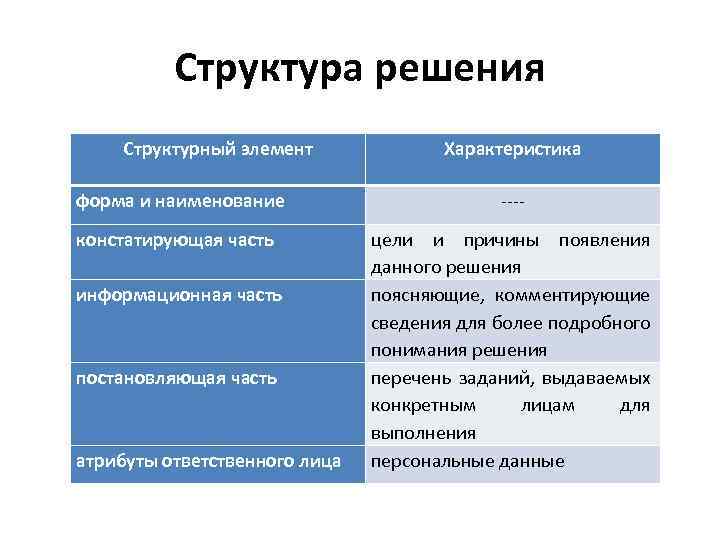 Структура решения

| Структурный элемент | Характеристика |
|---|---|
| форма и наименование | ---- |
| констатирующая часть | цели и причины появления данного решения |
| информационная часть | поясняющие, комментирующие сведения для более подробного понимания решения |
| постановляющая часть | перечень заданий, выдаваемых конкретным лицам для выполнения |
| атрибуты ответственного лица | персональные данные |